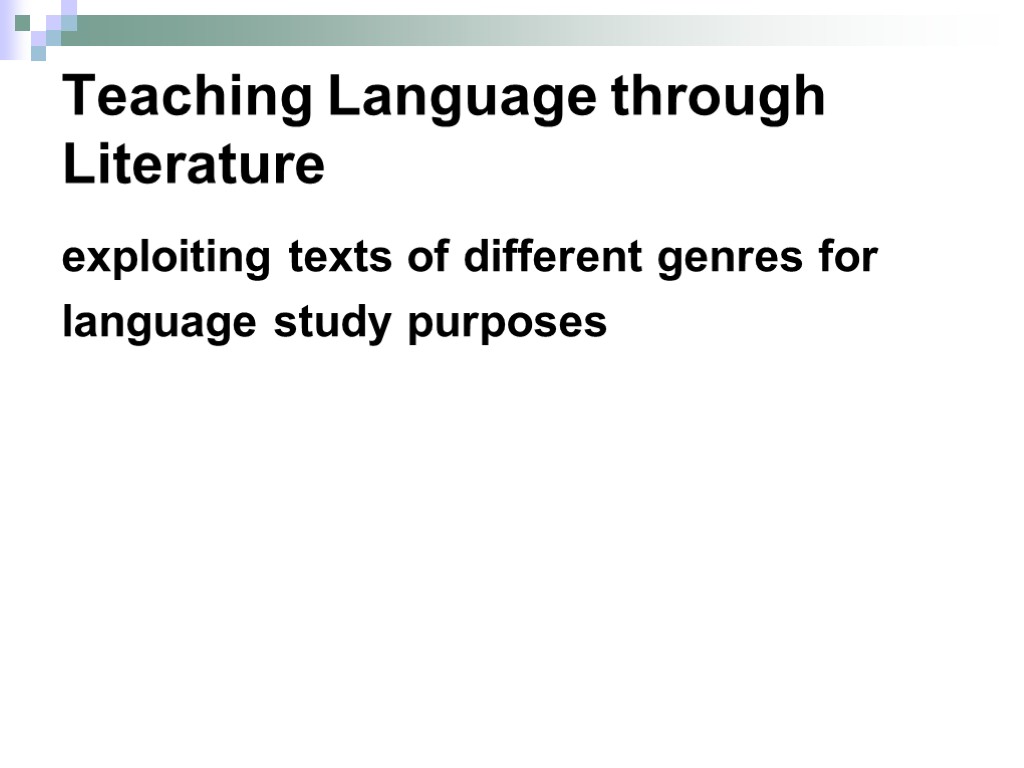 Teaching Language through Literature

exploiting texts of different genres for language study purposes